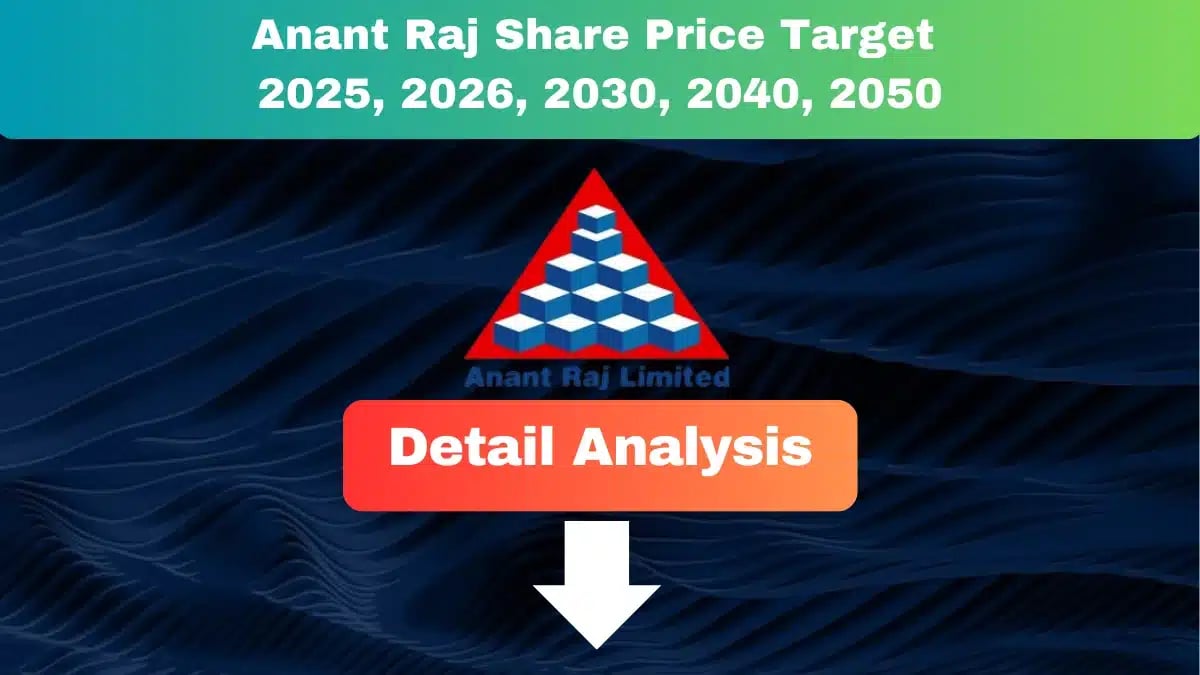 Anant Raj Share Price Target
2025, 2026, 2030, 2040, 2050

Anant Raj Limited

Detail Analysis